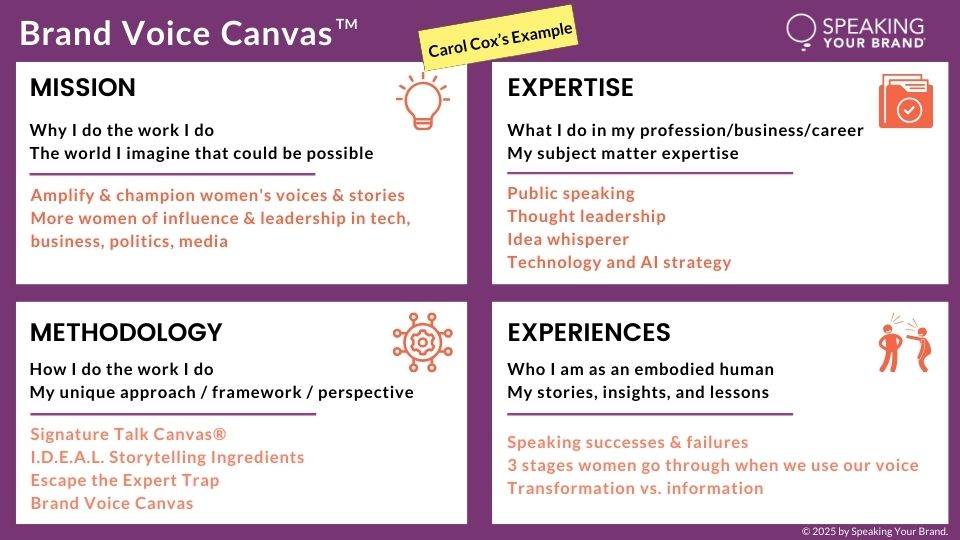 Brand Voice Canvas™

Carol Cox's Example

SPEAKING YOUR BRAND

MISSION

Why I do the work I do
The world I imagine that could be possible

Amplify & champion women's voices & stories
More women of influence & leadership in tech, business, politics, media

EXPERTISE

What I do in my profession/business/career
My subject matter expertise

Public speaking
Thought leadership
Idea whisperer
Technology and AI strategy

METHODOLOGY

How I do the work I do
My unique approach / framework / perspective

Signature Talk Canvas®
I.D.E.A.L. Storytelling Ingredients
Escape the Expert Trap
Brand Voice Canvas

EXPERIENCES

Who I am as an embodied human
My stories, insights, and lessons

Speaking successes & failures
3 stages women go through when we use our voice
Transformation vs. information

© 2025 by Speaking Your Brand.